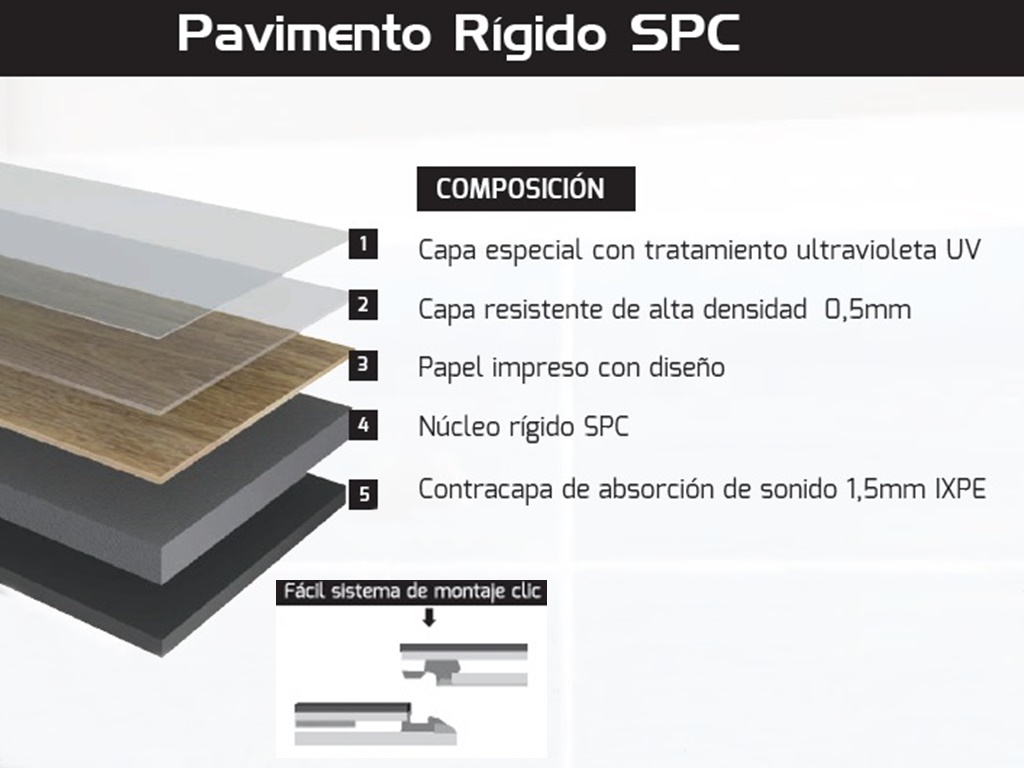 Pavimento Rígido SPC

COMPOSICIÓN

1 Capa especial con tratamiento ultravioleta UV

2 Capa resistente de alta densidad 0,5mm

3 Papel impreso con diseño

4 Núcleo rígido SPC

5 Contracapa de absorción de sonido 1,5mm IXPE

Fácil sistema de montaje clic